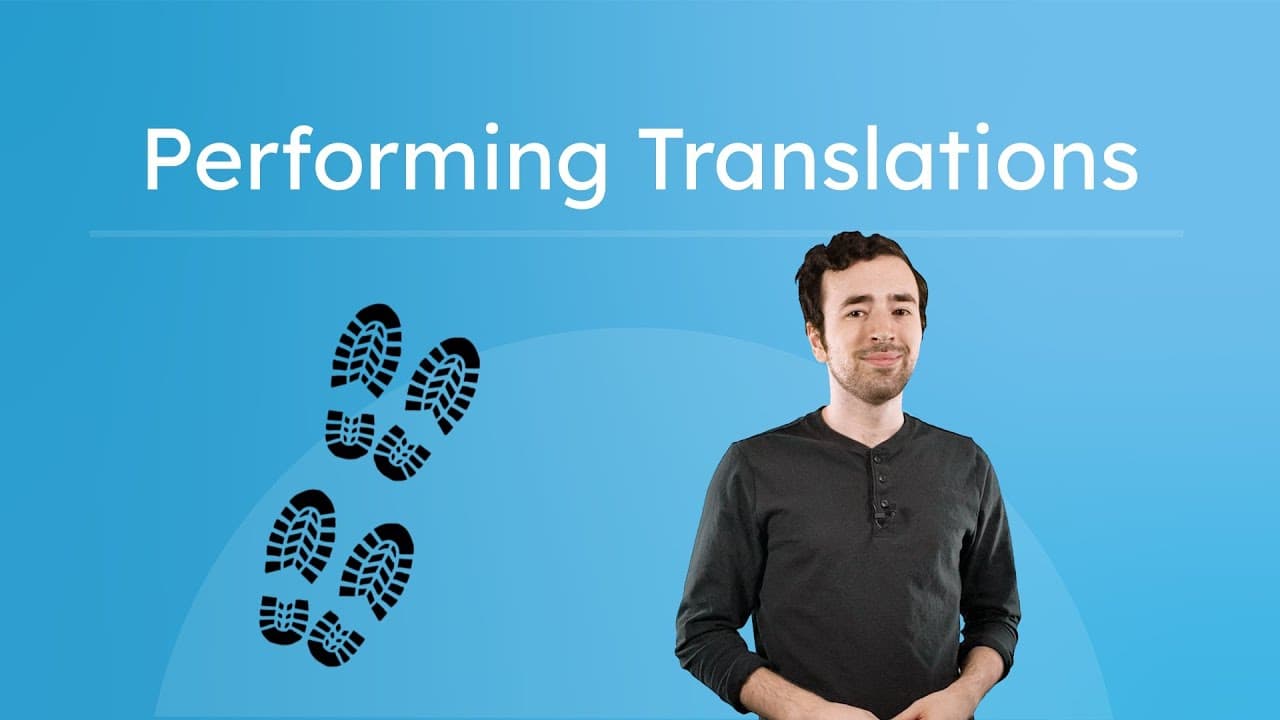 Performing Translations